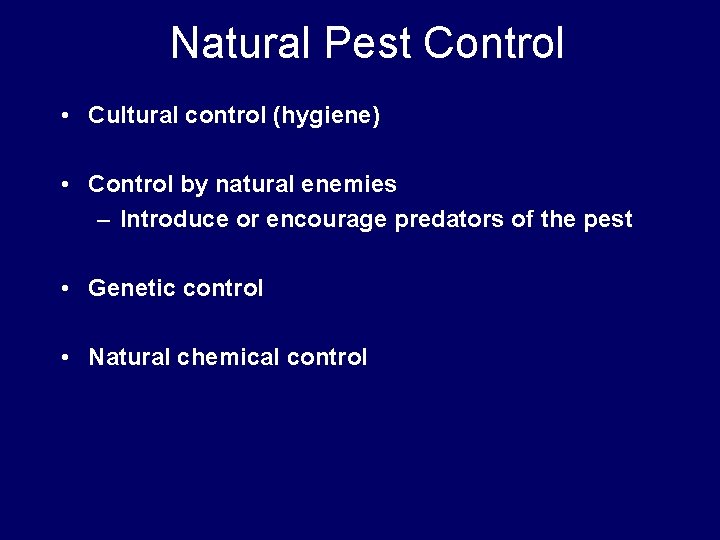 Natural Pest Control

• Cultural control (hygiene)

• Control by natural enemies
– Introduce or encourage predators of the pest

• Genetic control

• Natural chemical control